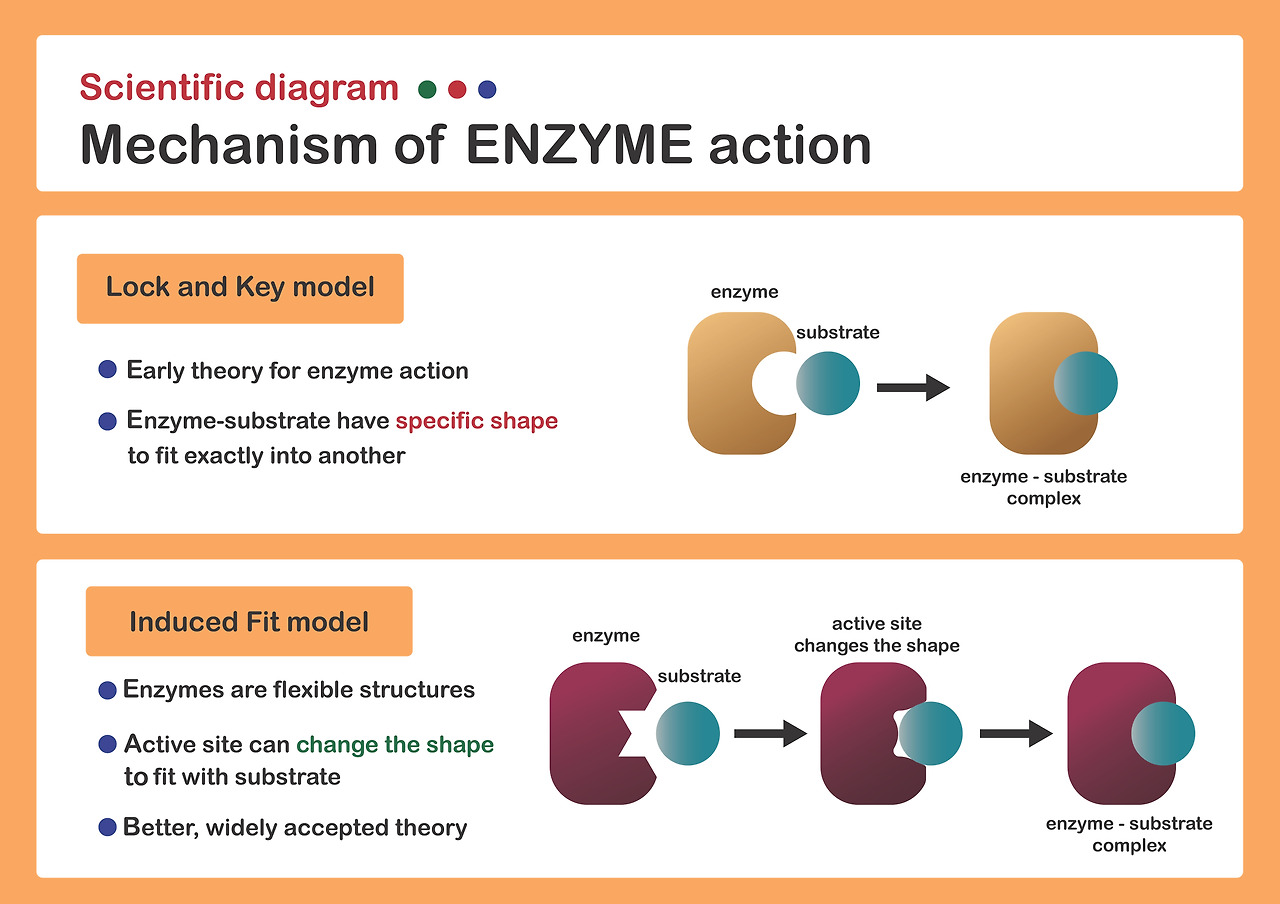 Scientific diagram
Mechanism of ENZYME action

Lock and Key model

Early theory for enzyme action

Enzyme-substrate have specific shape to fit exactly into another

enzyme
substrate
enzyme - substrate complex

Induced Fit model

Enzymes are flexible structures

Active site can change the shape to fit with substrate

Better, widely accepted theory

enzyme
substrate
active site changes the shape
enzyme - substrate complex